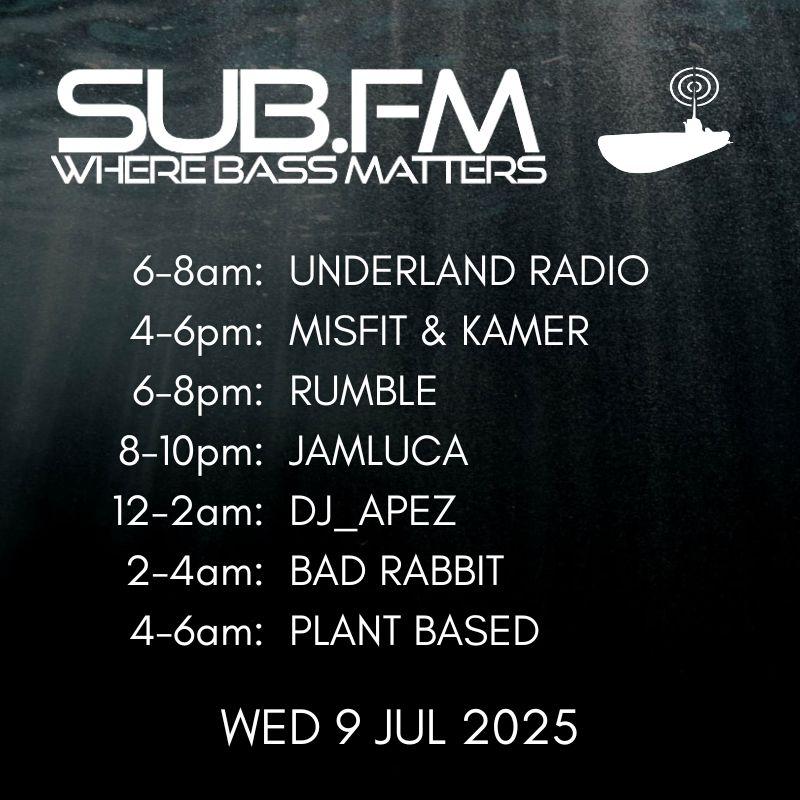 SUB.FM
WHERE BASS MATTERS

6-8am: UNDERLAND RADIO
4-6pm: MISFIT & KAMER
6-8pm: RUMBLE
8-10pm: JAMLUCA
12-2am: DJ_APEZ
2-4am: BAD RABBIT
4-6am: PLANT BASED

WED 9 JUL 2025